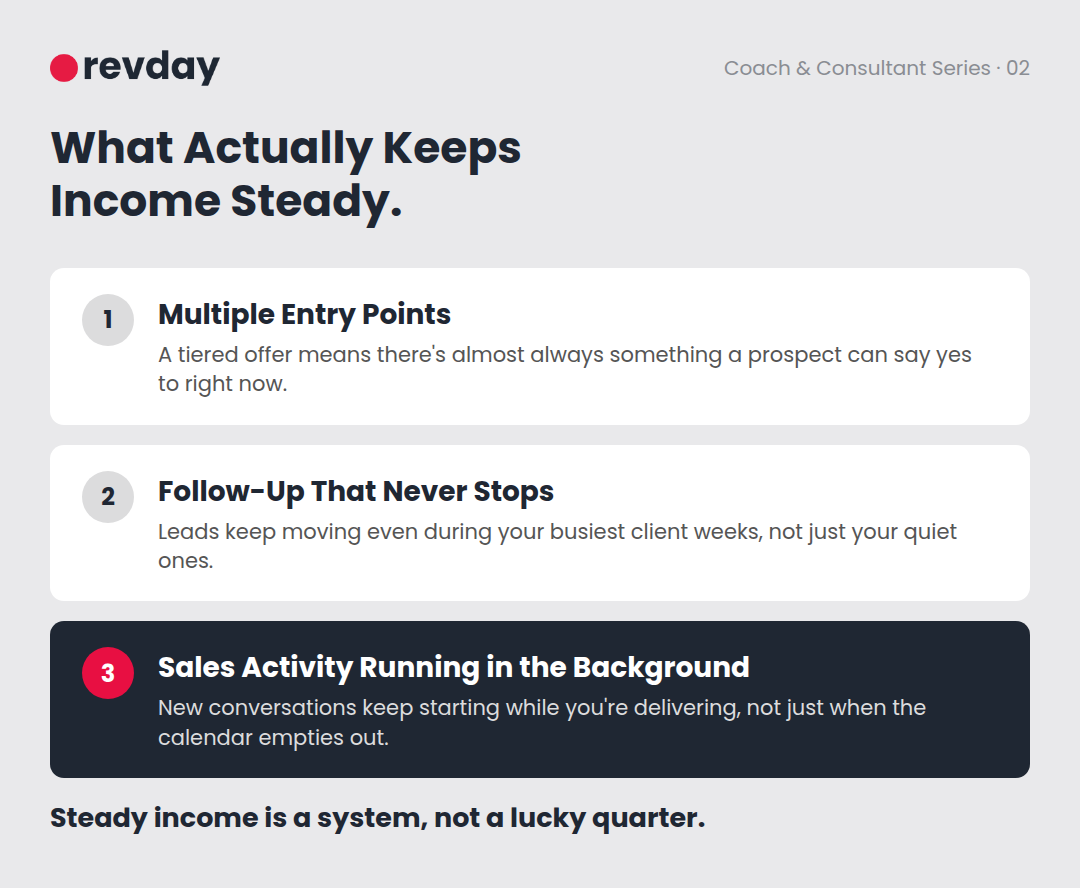 revday

Coach & Consultant Series · 02

What Actually Keeps Income Steady.

1

Multiple Entry Points

A tiered offer means there's almost always something a prospect can say yes to right now.

2

Follow-Up That Never Stops

Leads keep moving even during your busiest client weeks, not just your quiet ones.

3

Sales Activity Running in the Background

New conversations keep starting while you're delivering, not just when the calendar empties out.

Steady income is a system, not a lucky quarter.